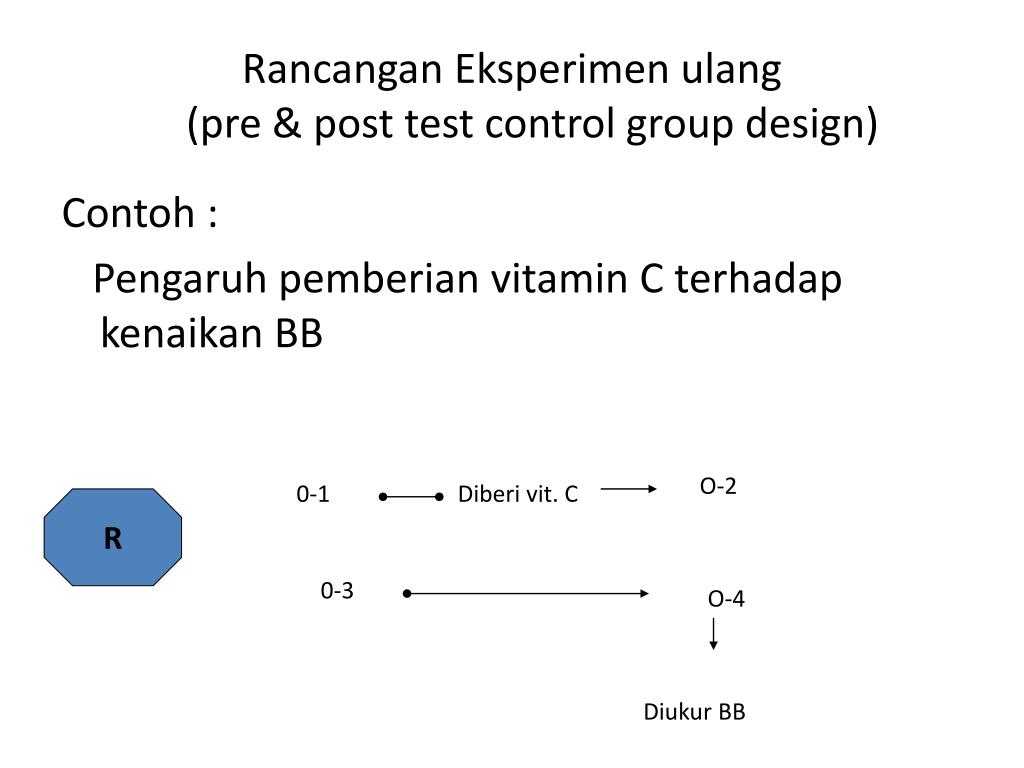 Rancangan Eksperimen ulang
(pre & post test control group design)

Contoh :

Pengaruh pemberian vitamin C terhadap kenaikan BB

R

0-1

Diberi vit. C

O-2

0-3

O-4

Diukur BB